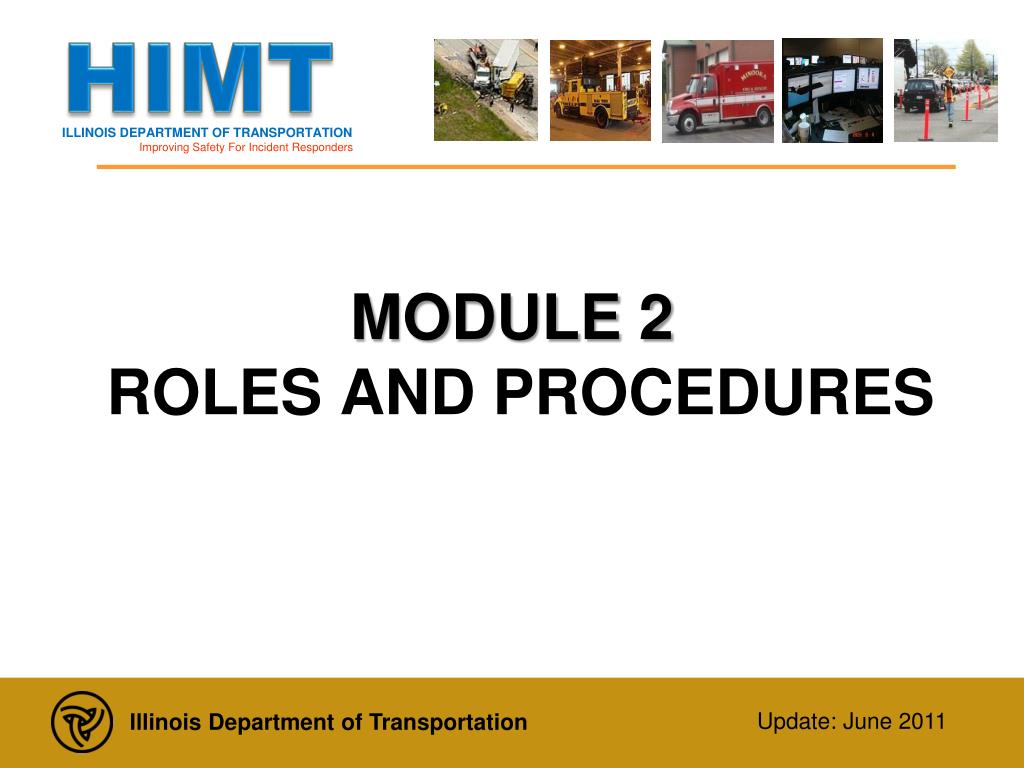 HIMT
ILLINOIS DEPARTMENT OF TRANSPORTATION
Improving Safety For Incident Responders

MODULE 2
ROLES AND PROCEDURES

Illinois Department of Transportation

Update: June 2011